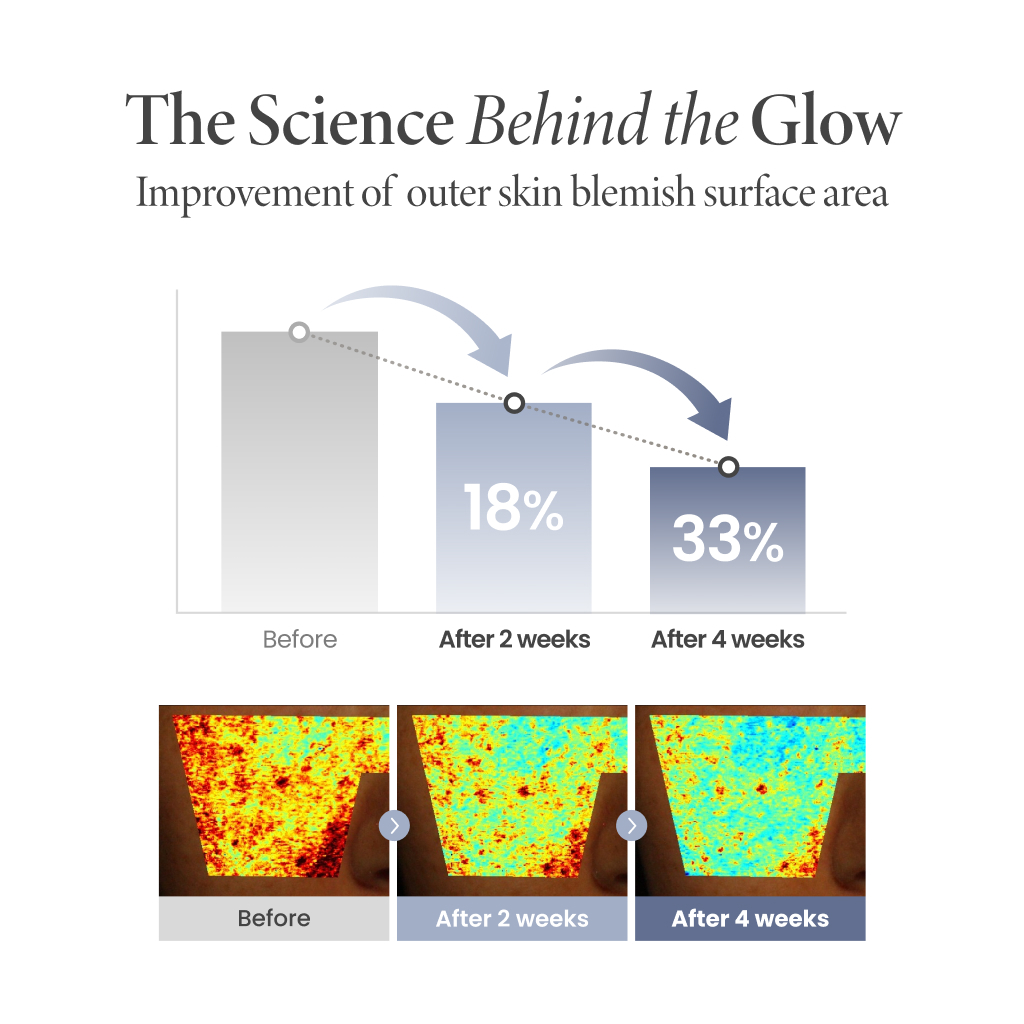 The Science Behind the Glow

Improvement of outer skin blemish surface area

18%

33%

Before

After 2 weeks

After 4 weeks

Before

After 2 weeks

After 4 weeks